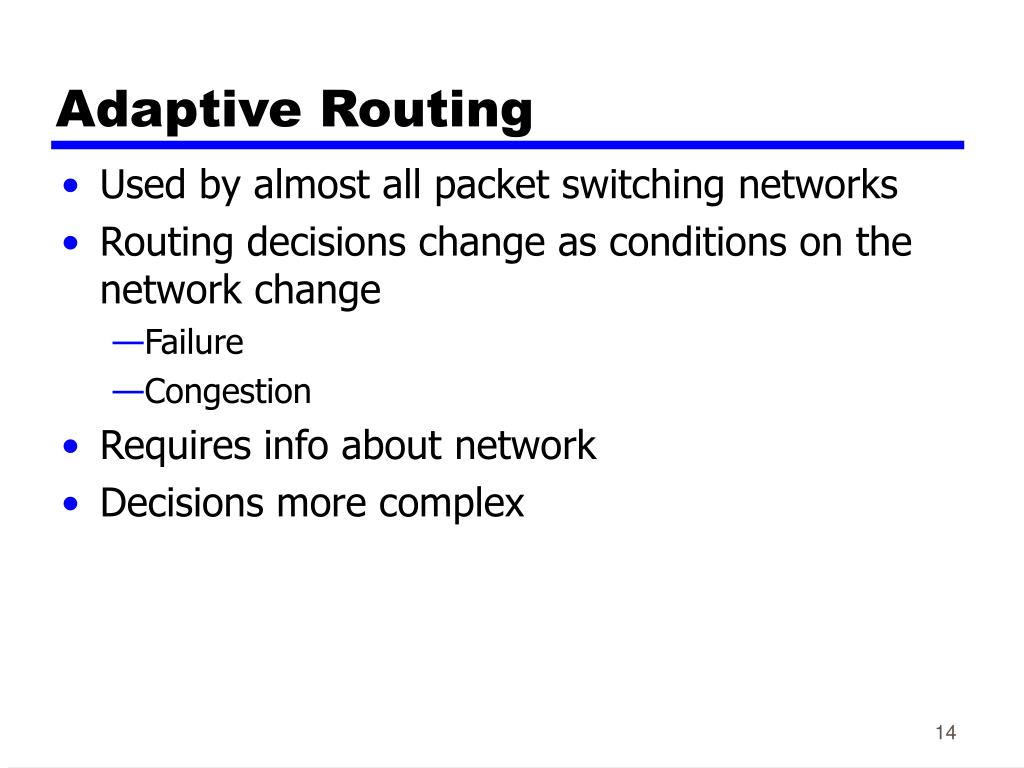 Adaptive Routing

• Used by almost all packet switching networks
• Routing decisions change as conditions on the network change
—Failure
—Congestion
• Requires info about network
• Decisions more complex

14